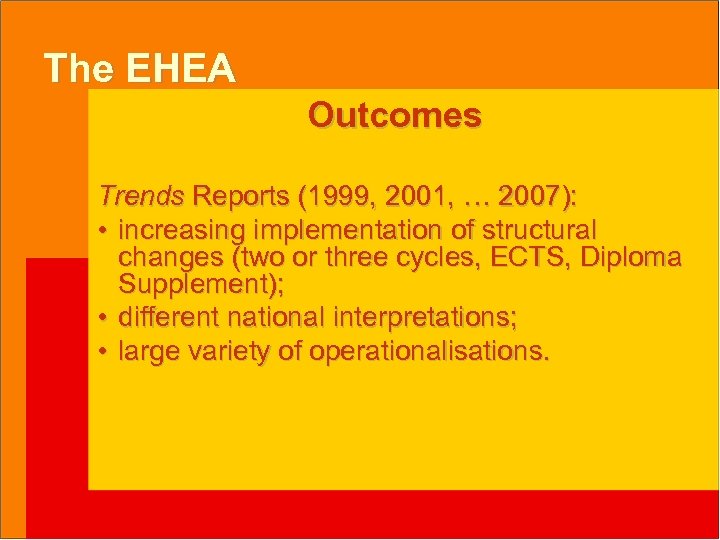 The EHEA

Outcomes

Trends Reports (1999, 2001, … 2007):

• increasing implementation of structural changes (two or three cycles, ECTS, Diploma Supplement);
• different national interpretations;
• large variety of operationalisations.